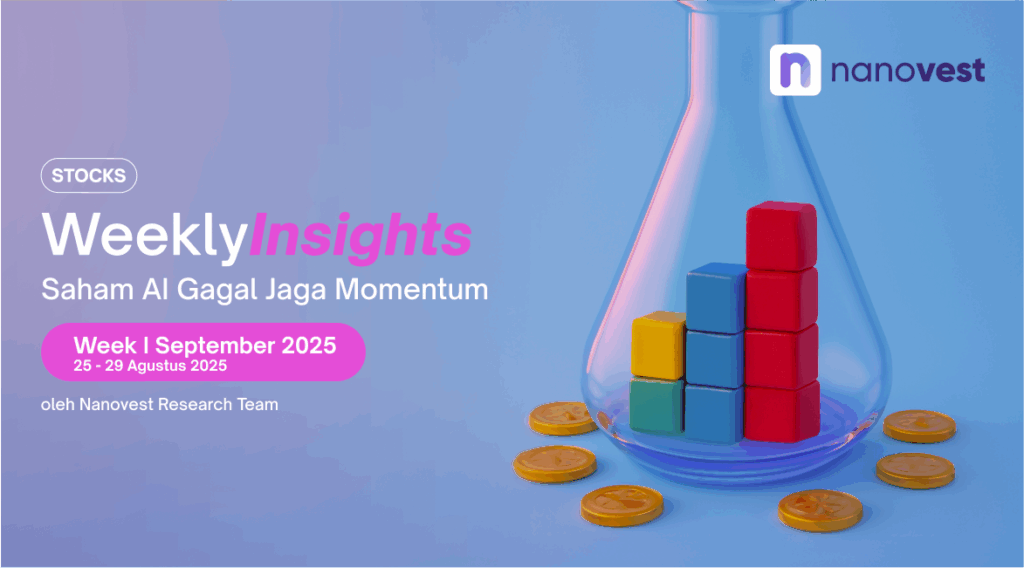 nanovest

STOCKS

WeeklyInsights

Saham AI Gagal Jaga Momentum

Week I September 2025
25 - 29 Agustus 2025

oleh Nanovest Research Team